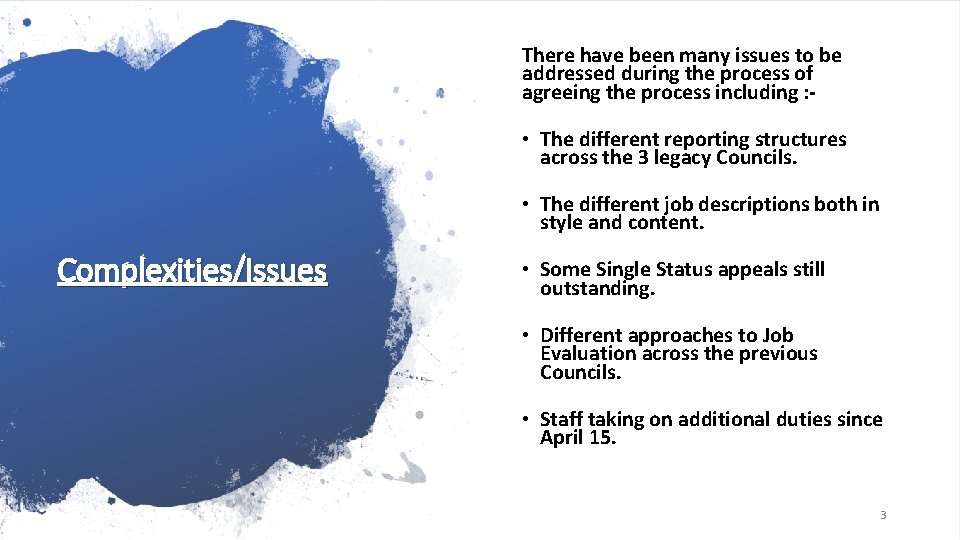 Complexities/Issues

There have been many issues to be addressed during the process of agreeing the process including :-

• The different reporting structures across the 3 legacy Councils.

• The different job descriptions both in style and content.

• Some Single Status appeals still outstanding.

• Different approaches to Job Evaluation across the previous Councils.

• Staff taking on additional duties since April 15.

3